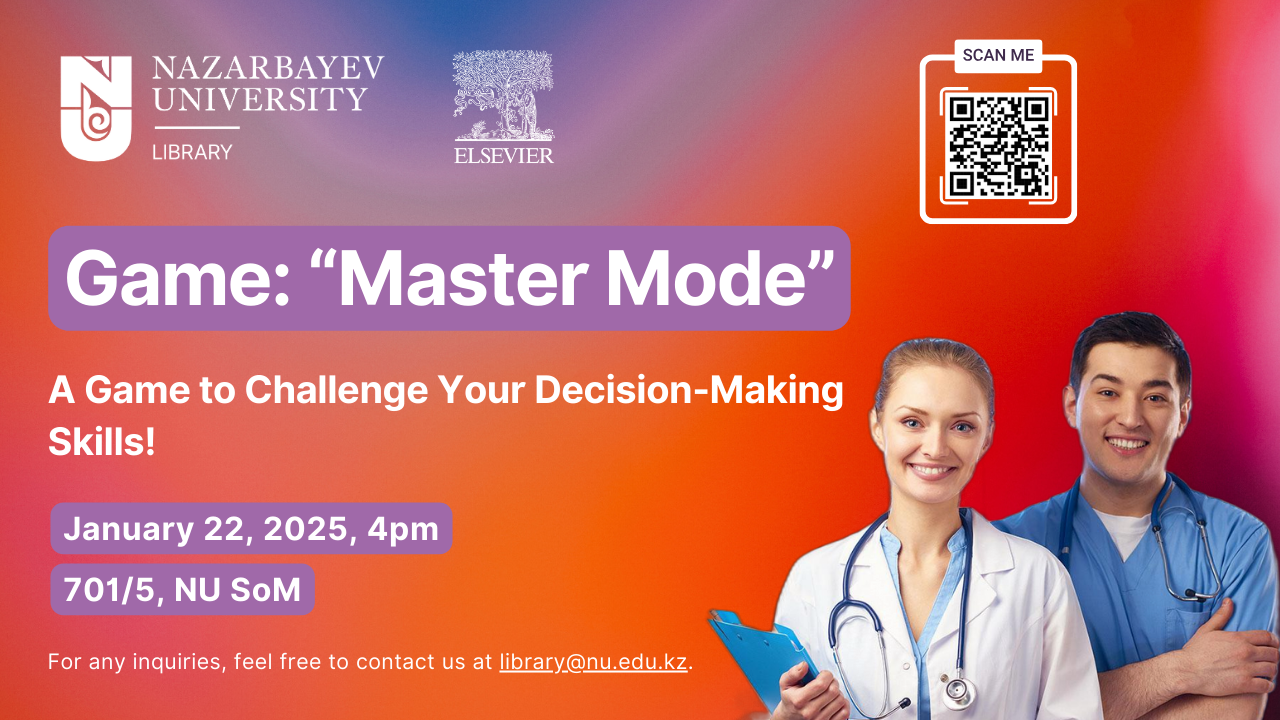 NAZARBAYEV UNIVERSITY
LIBRARY

ELSEVIER

SCAN ME

Game: “Master Mode”

A Game to Challenge Your Decision-Making Skills!

January 22, 2025, 4pm

701/5, NU SoM

For any inquiries, feel free to contact us at library@nu.edu.kz.